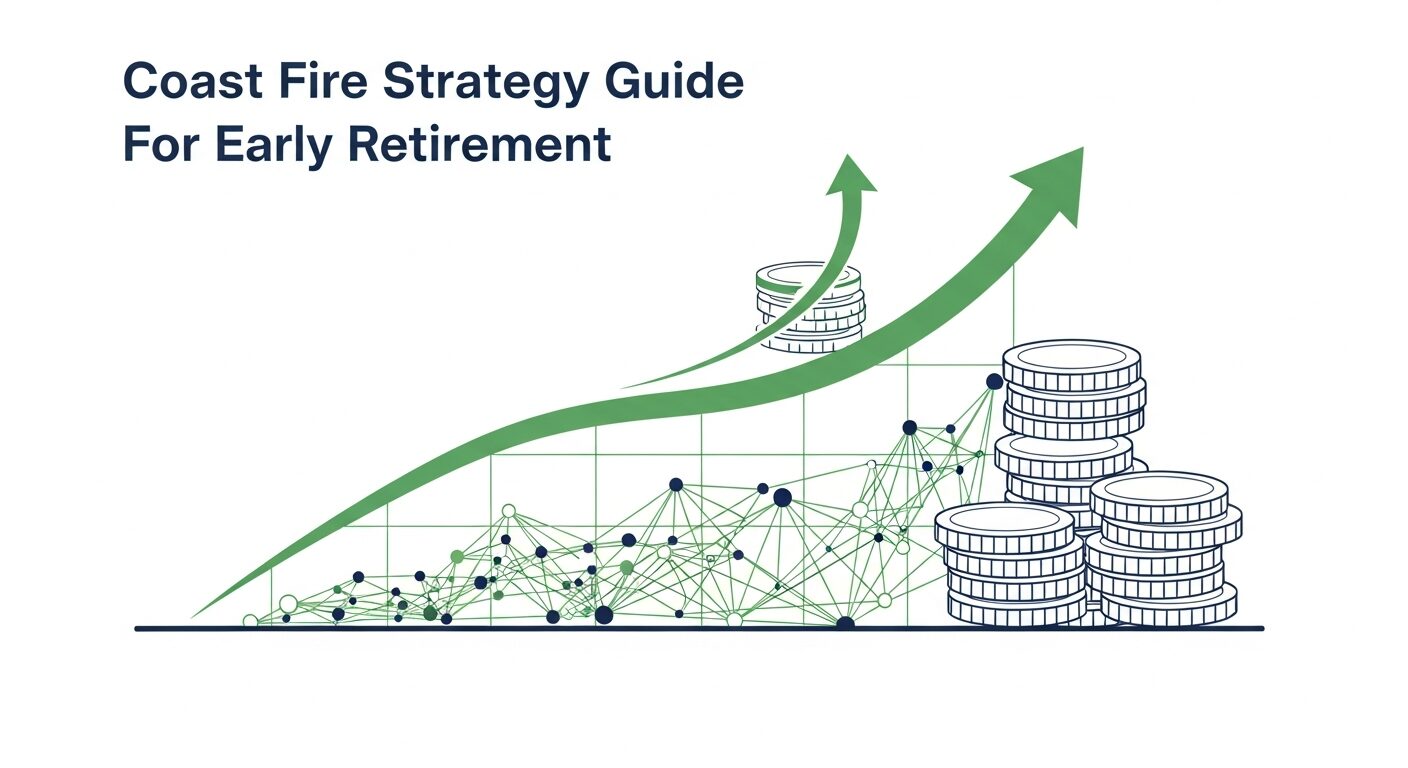 Coast Fire Strategy Guide
For Early Retirement